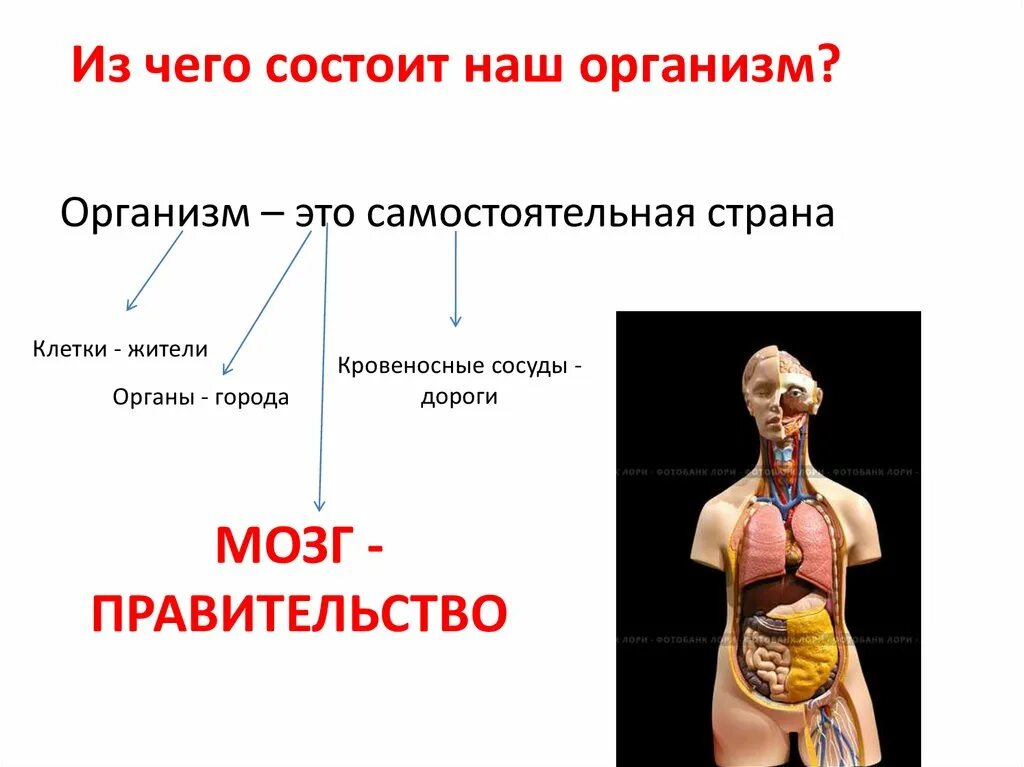 Из чего состоит наш организм?

Организм – это самостоятельная страна

Клетки - жители

Органы - города

Кровеносные сосуды - дороги

МОЗГ - ПРАВИТЕЛЬСТВО

ЛОРИ - ФОТОБАНК ЛОРИ - ФОТОБАНК ЛОРИ